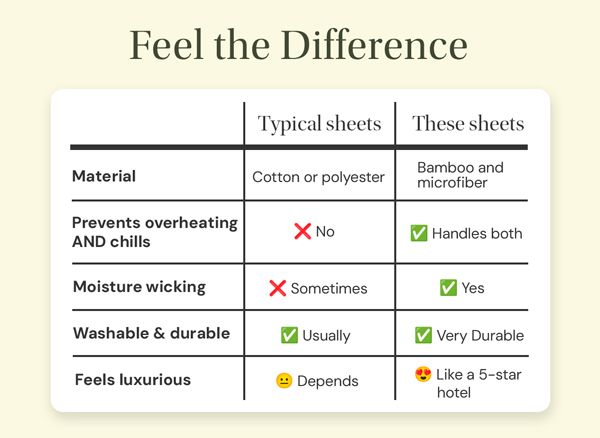 Feel the Difference

| | Typical sheets | These sheets |
|---|---|---|
| Material | Cotton or polyester | Bamboo and microfiber |
| Prevents overheating AND chills | ❌ No | ✅ Handles both |
| Moisture wicking | ❌ Sometimes | ✅ Yes |
| Washable & durable | ✅ Usually | ✅ Very Durable |
| Feels luxurious | 😐 Depends | 😍 Like a 5-star hotel |